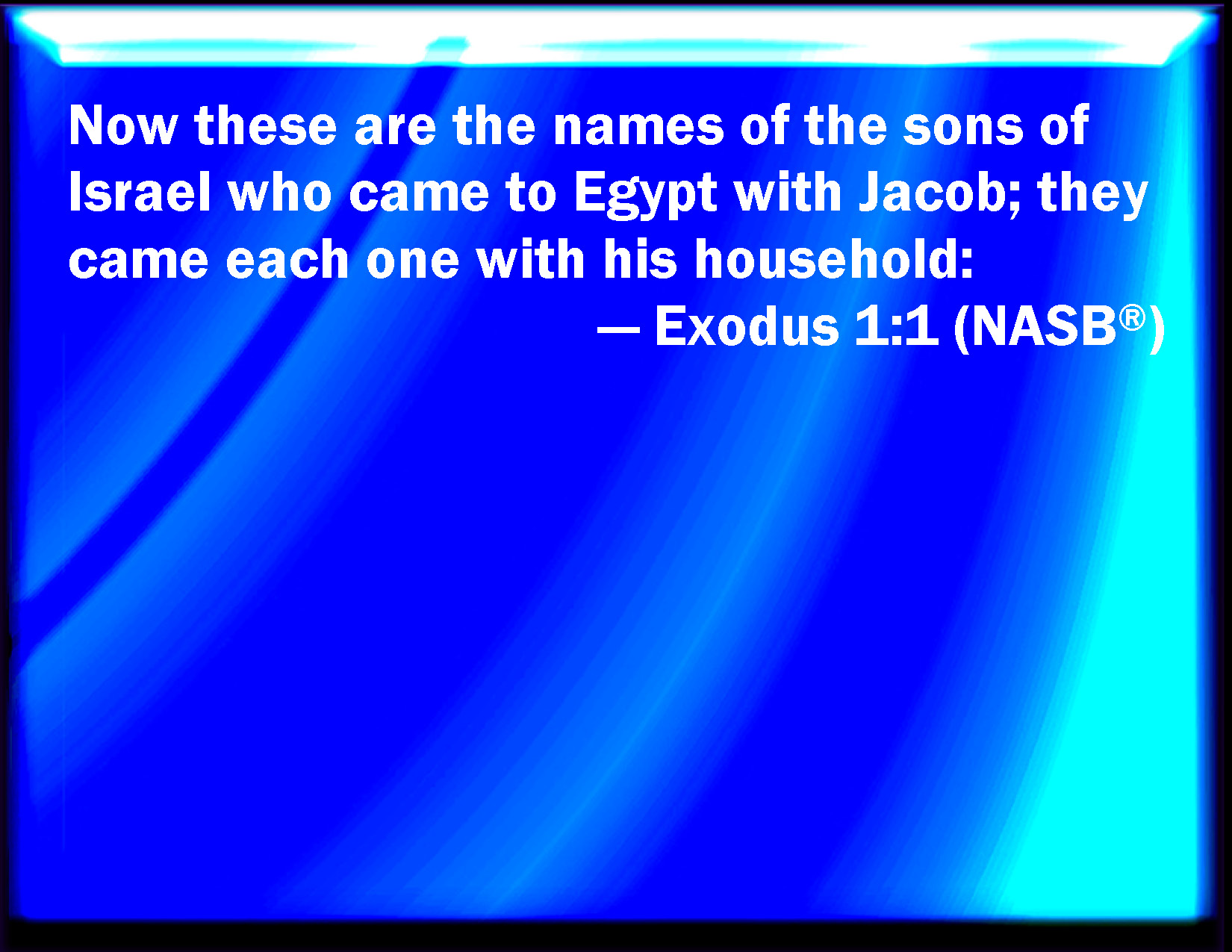 Now these are the names of the sons of Israel who came to Egypt with Jacob; they came each one with his household:

— Exodus 1:1 (NASB®)